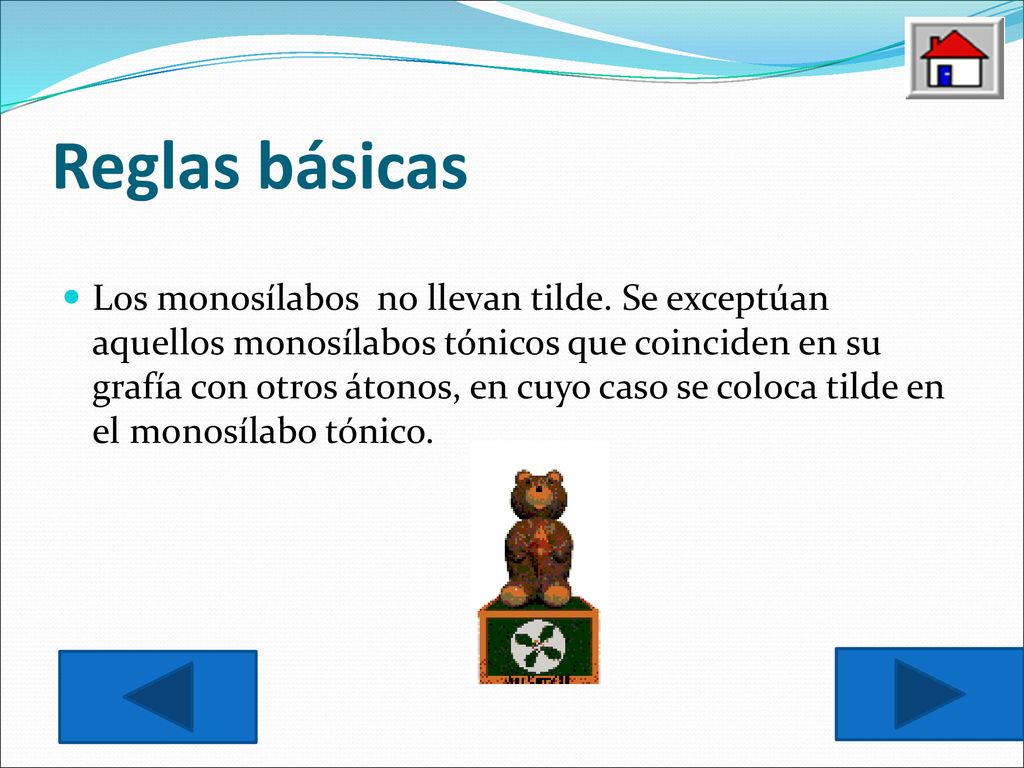 Reglas básicas

Los monosílabos  no llevan tilde. Se exceptúan aquellos monosílabos tónicos que coinciden en su grafía con otros átonos, en cuyo caso se coloca tilde en el monosílabo tónico.